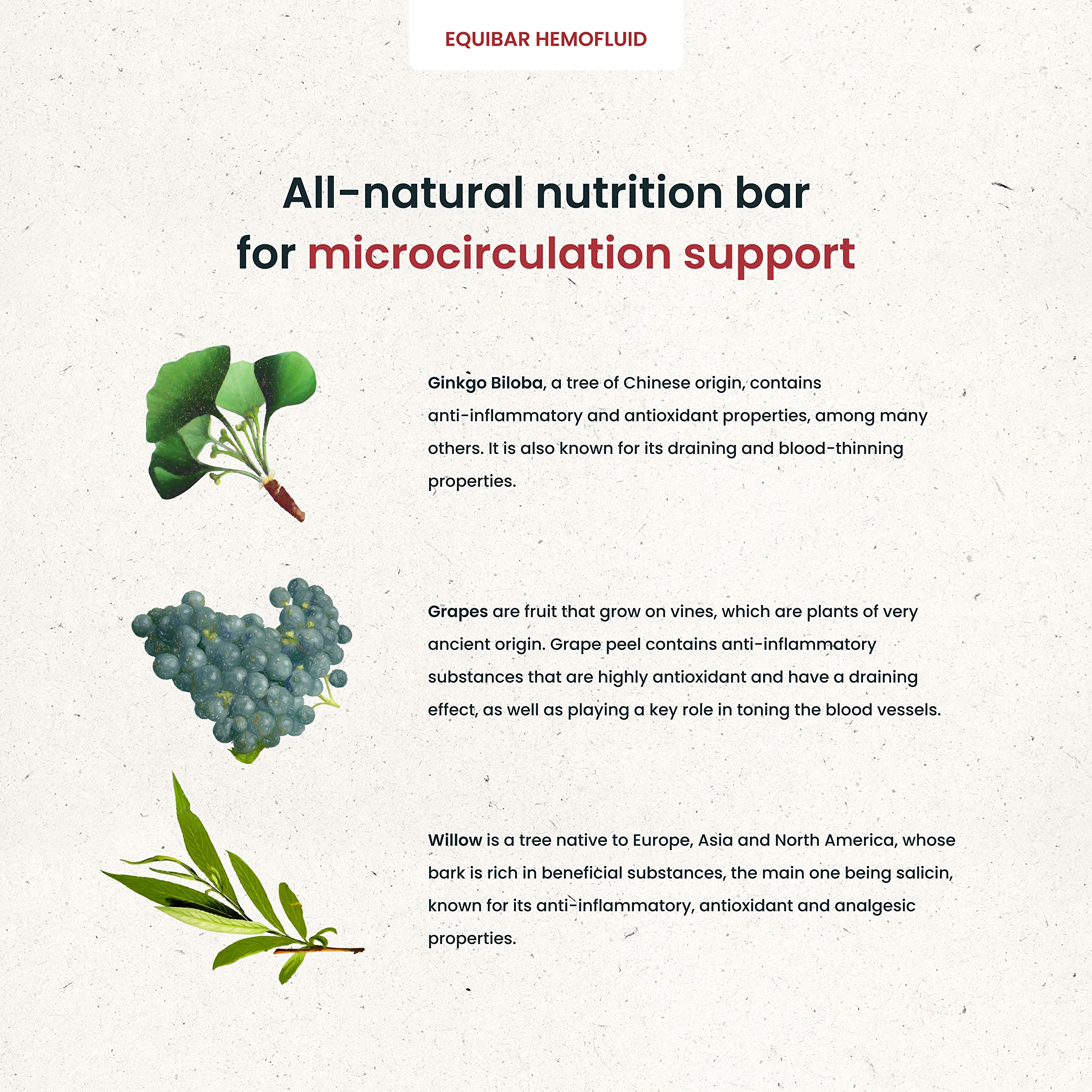 EQUIBAR HEMOFLUID

All-natural nutrition bar for microcirculation support

Ginkgo Biloba, a tree of Chinese origin, contains anti-inflammatory and antioxidant properties, among many others. It is also known for its draining and blood-thinning properties.

Grapes are fruit that grow on vines, which are plants of very ancient origin. Grape peel contains anti-inflammatory substances that are highly antioxidant and have a draining effect, as well as playing a key role in toning the blood vessels.

Willow is a tree native to Europe, Asia and North America, whose bark is rich in beneficial substances, the main one being salicin, known for its anti-inflammatory, antioxidant and analgesic properties.